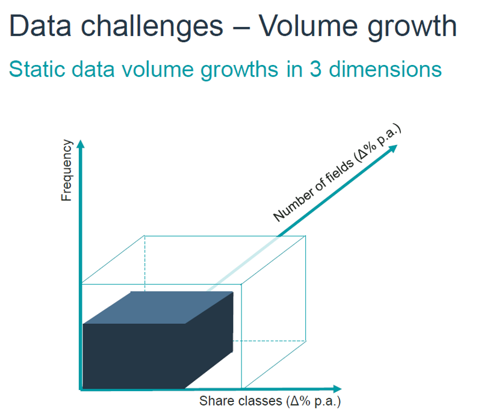 Data challenges – Volume growth

Static data volume growths in 3 dimensions

Frequency

Number of fields (Δ% p.a.)

Share classes (Δ% p.a.)